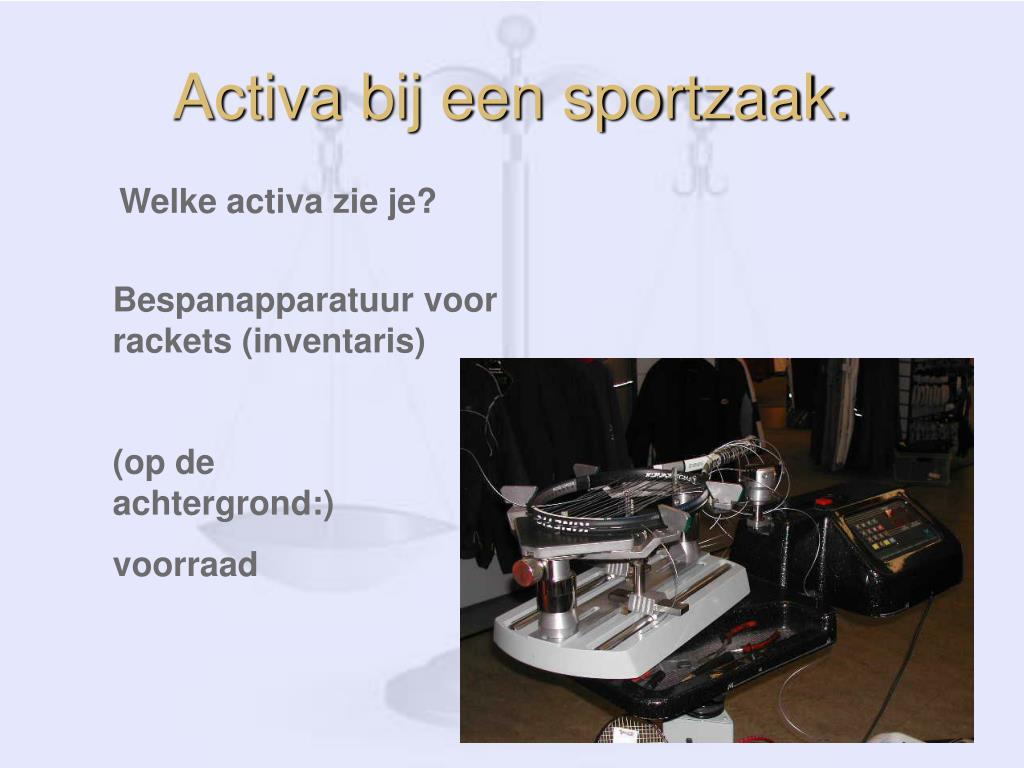 Activa bij een sportzaak.

Welke activa zie je?

Bespanapparatuur voor rackets (inventaris)

(op de achtergrond:)

voorraad